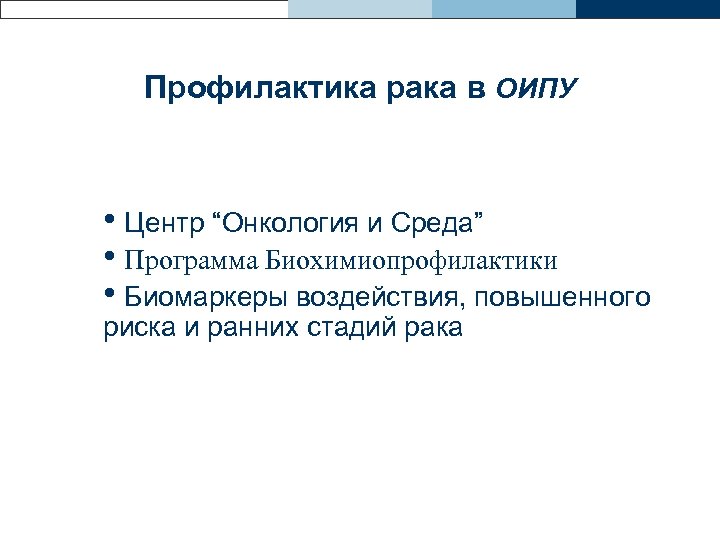 Профилактика рака в ОИПУ

• Центр “Онкология и Среда”
• Программа Биохимиопрофилактики
• Биомаркеры воздействия, повышенного риска и ранних стадий рака